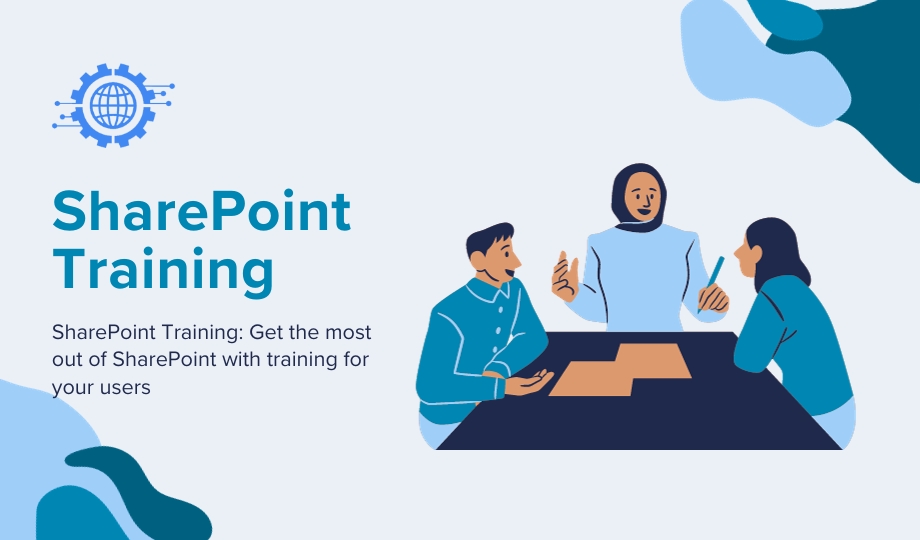 SharePoint Training

SharePoint Training: Get the most out of SharePoint with training for your users